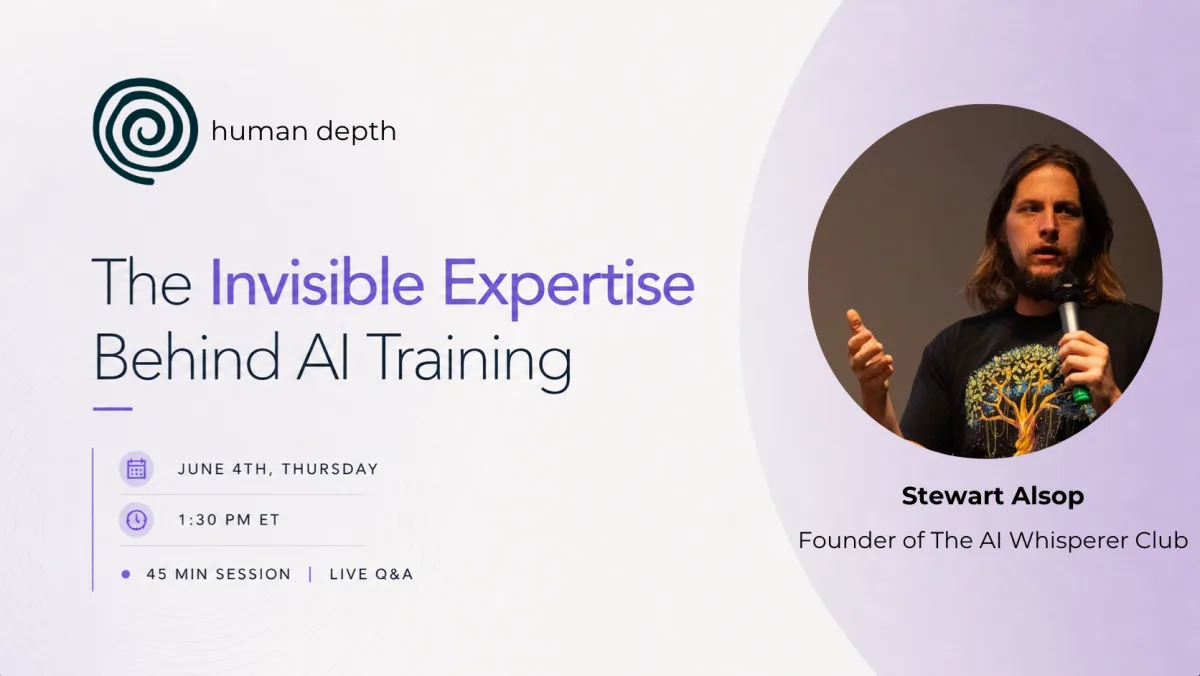 human depth

The Invisible Expertise Behind AI Training

JUNE 4TH, THURSDAY

1:30 PM ET

45 MIN SESSION | LIVE Q&A

Stewart Alsop

Founder of The AI Whisperer Club